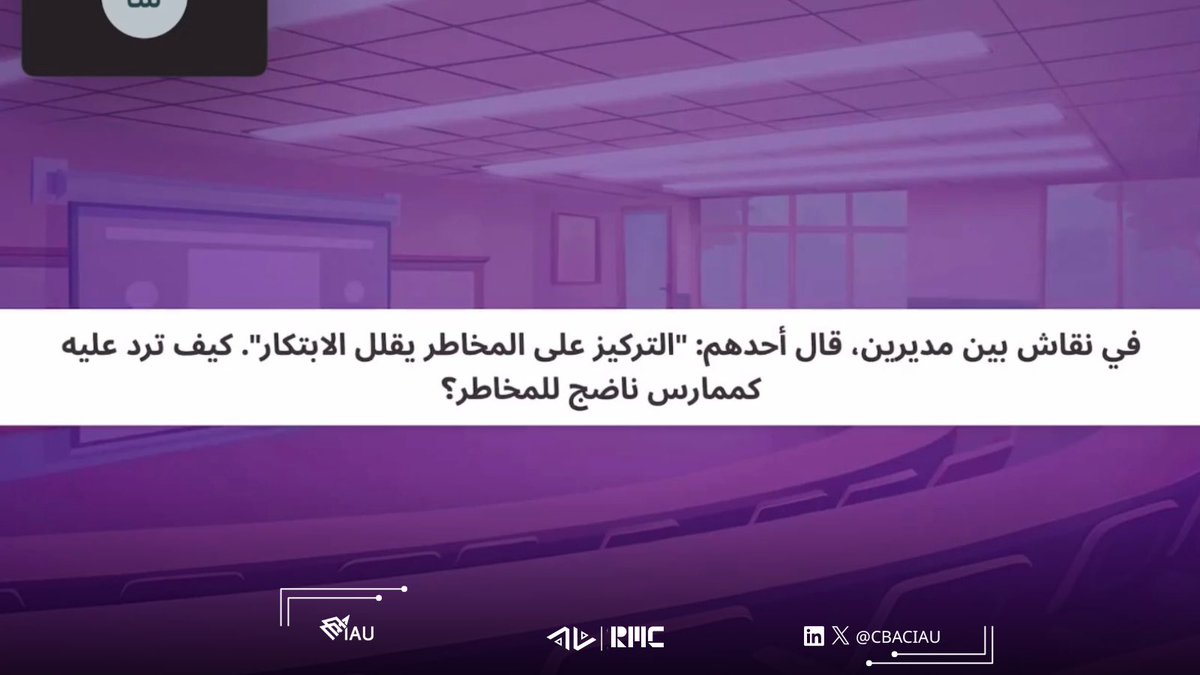 في نقاش بين مديرين، قال أحدهم: "التركيز على المخاطر يقلل الابتكار". كيف ترد عليه كممارس ناضج للمخاطر؟

IAU

RMC

@CBACIAU